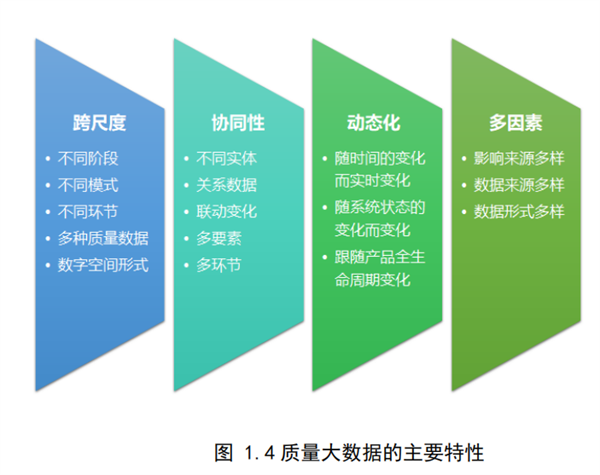 跨尺度

• 不同阶段
• 不同模式
• 不同环节
• 多种质量数据
• 数字空间形式

协同性

• 不同实体
• 关系数据
• 联动变化
• 多要素
• 多环节

动态化

• 随时间的变化而实时变化
• 随系统状态的变化而变化
• 跟随产品全生命周期变化

多因素

• 影响来源多样
• 数据来源多样
• 数据形式多样

图 1.4 质量大数据的主要特性